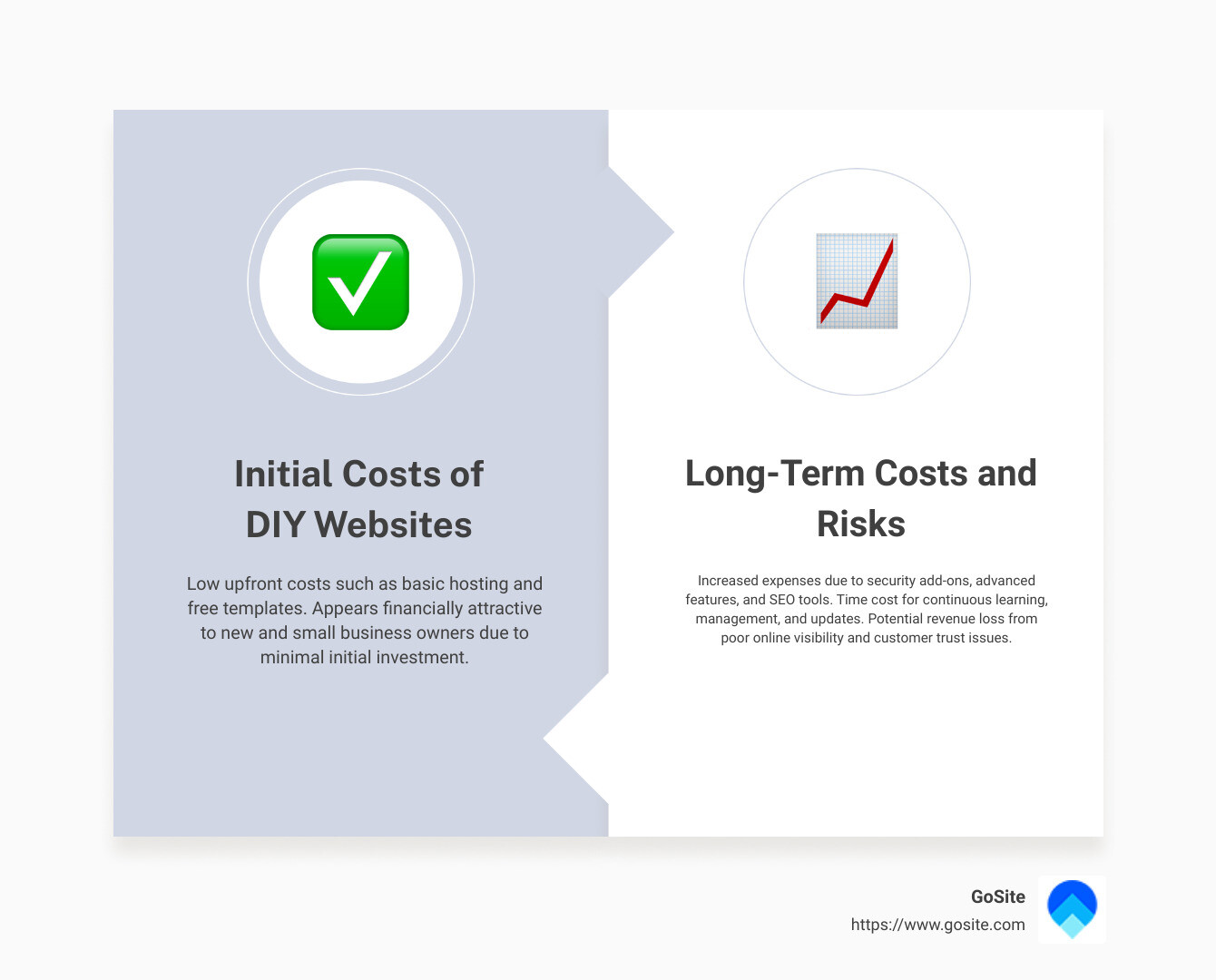 Initial Costs of DIY Websites

Low upfront costs such as basic hosting and free templates. Appears financially attractive to new and small business owners due to minimal initial investment.

Long-Term Costs and Risks

Increased expenses due to security add-ons, advanced features, and SEO tools. Time cost for continuous learning, management, and updates. Potential revenue loss from poor online visibility and customer trust issues.

GoSite
https://www.gosite.com